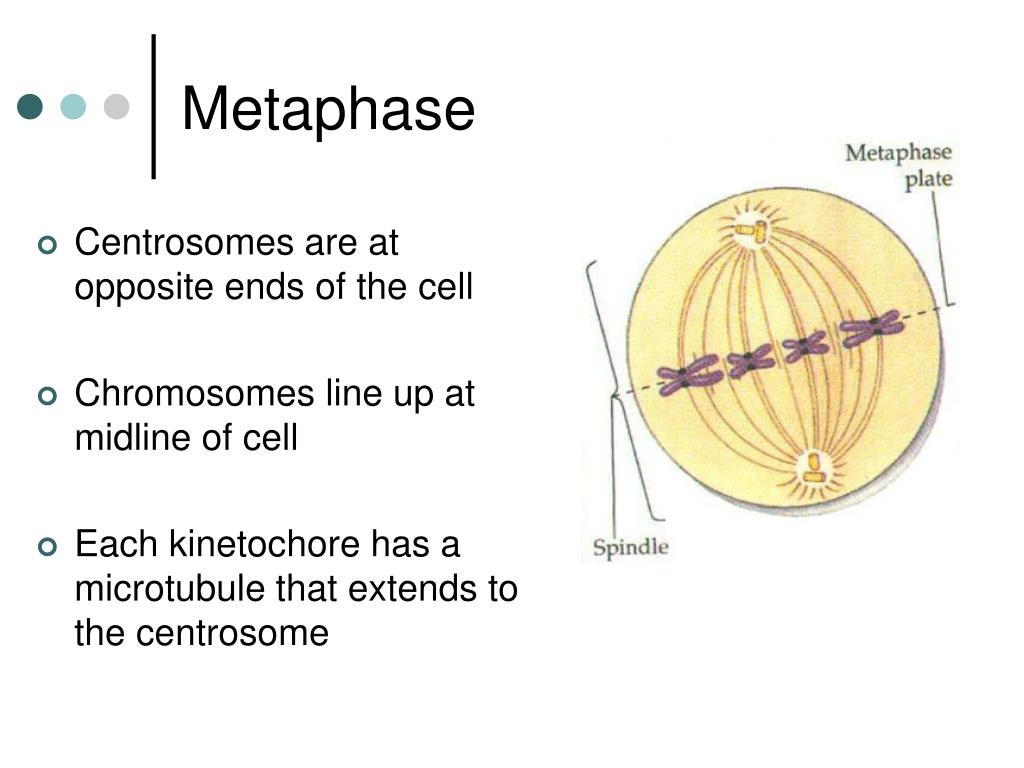 Metaphase

Centrosomes are at opposite ends of the cell

Chromosomes line up at midline of cell

Each kinetochore has a microtubule that extends to the centrosome

Metaphase plate

Spindle